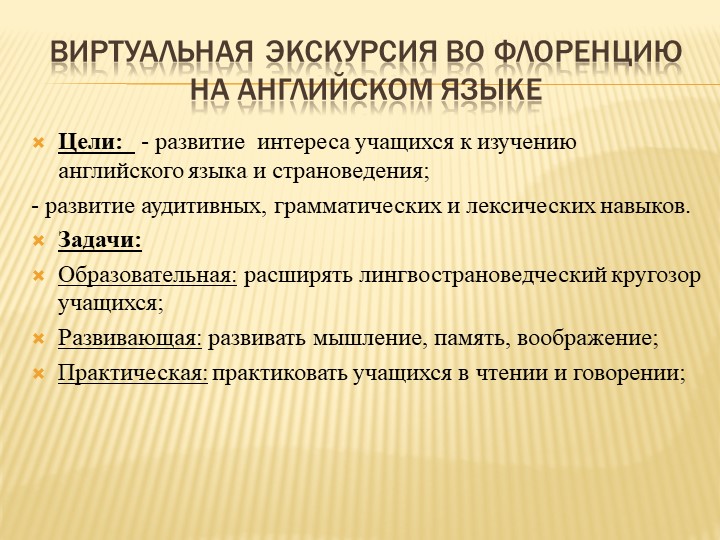 ВИРТУАЛЬНАЯ ЭКСКУРСИЯ ВО ФЛОРЕНЦИЮ НА АНГЛИЙСКОМ ЯЗЫКЕ

Цели: - развитие интереса учащихся к изучению английского языка и страноведения;

- развитие аудитивных, грамматических и лексических навыков.

Задачи:

Образовательная: расширять лингвострановедческий кругозор учащихся;

Развивающая: развивать мышление, память, воображение;

Практическая: практиковать учащихся в чтении и говорении;